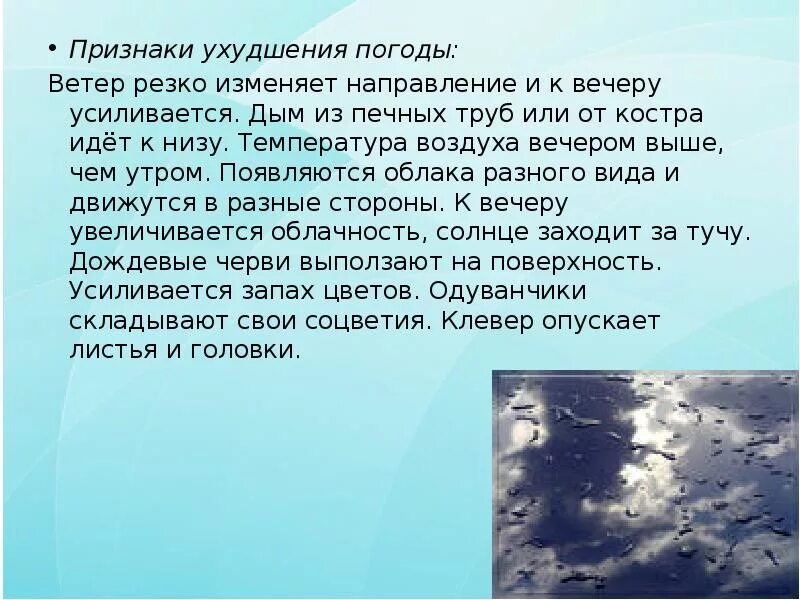 • Признаки ухудшения погоды:

Ветер резко изменяет направление и к вечеру усиливается. Дым из печных труб или от костра идёт к низу. Температура воздуха вечером выше, чем утром. Появляются облака разного вида и движутся в разные стороны. К вечеру увеличивается облачность, солнце заходит за тучу. Дождевые черви выползают на поверхность. Усиливается запах цветов. Одуванчики складывают свои соцветия. Клевер опускает листья и головки.